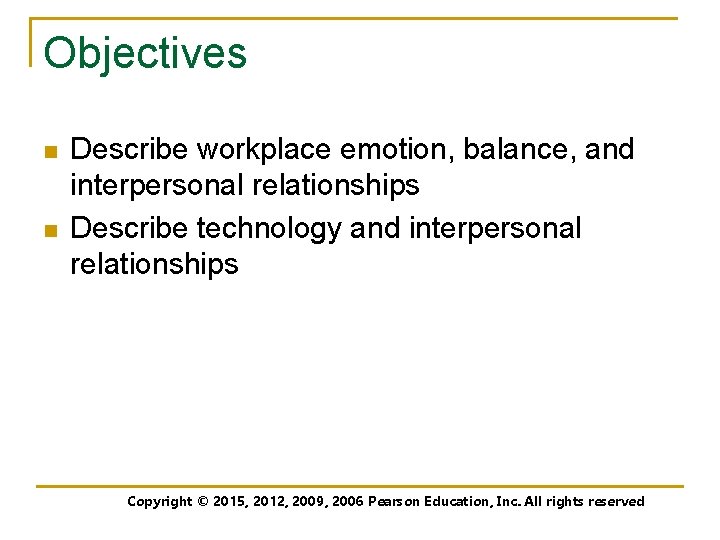 Objectives

- Describe workplace emotion, balance, and interpersonal relationships
- Describe technology and interpersonal relationships

Copyright © 2015, 2012, 2009, 2006 Pearson Education, Inc. All rights reserved